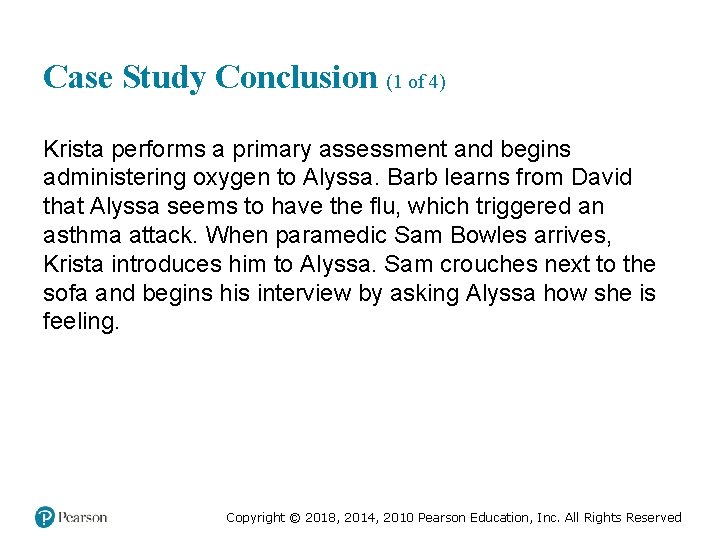 Case Study Conclusion (1 of 4)

Krista performs a primary assessment and begins administering oxygen to Alyssa. Barb learns from David that Alyssa seems to have the flu, which triggered an asthma attack. When paramedic Sam Bowles arrives, Krista introduces him to Alyssa. Sam crouches next to the sofa and begins his interview by asking Alyssa how she is feeling.

Pearson

Copyright © 2018, 2014, 2010 Pearson Education, Inc. All Rights Reserved